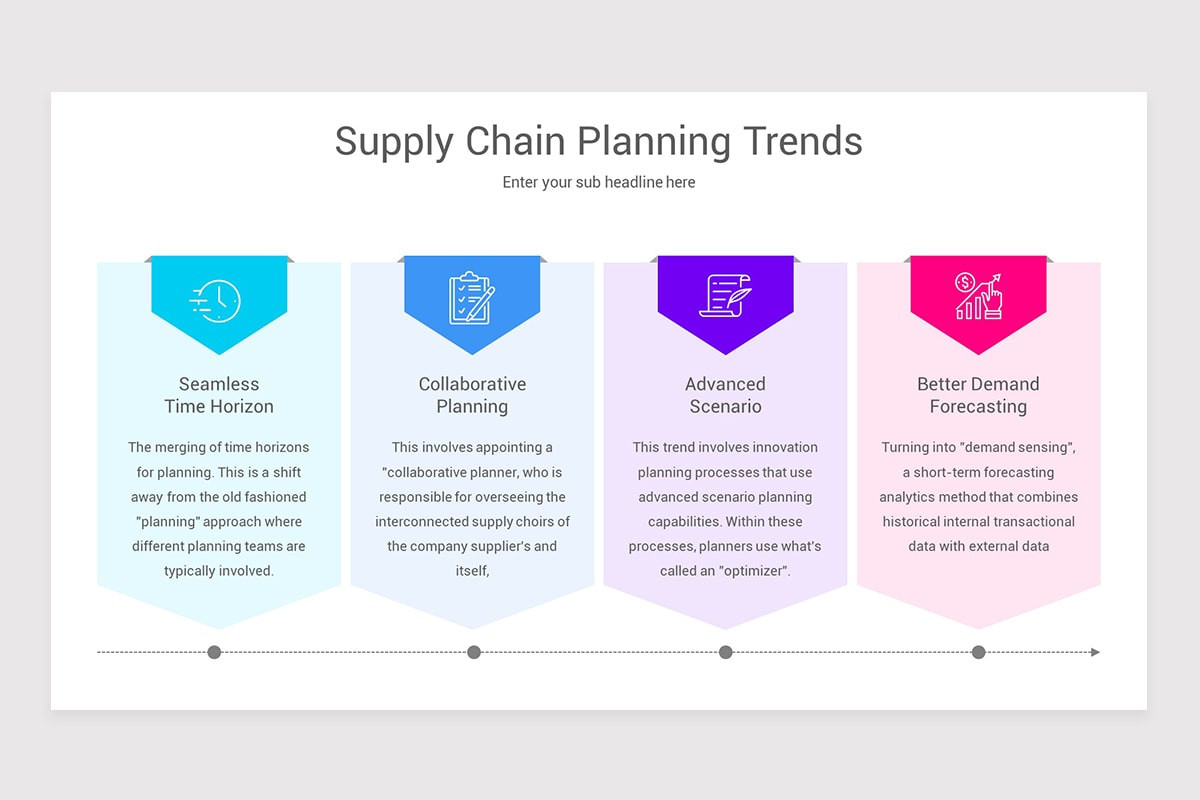 Supply Chain Planning Trends

Enter your sub headline here

Seamless
Time Horizon

The merging of time horizons for planning. This is a shift away from the old fashioned "planning" approach where different planning teams are typically involved.

Collaborative
Planning

This involves appointing a "collaborative planner, who is responsible for overseeing the interconnected supply choirs of the company supplier's and itself,

Advanced
Scenario

This trend involves innovation planning processes that use advanced scenario planning capabilities. Within these processes, planners use what's called an "optimizer".

Better Demand
Forecasting

Turning into "demand sensing", a short-term forecasting analytics method that combines historical internal transactional data with external data